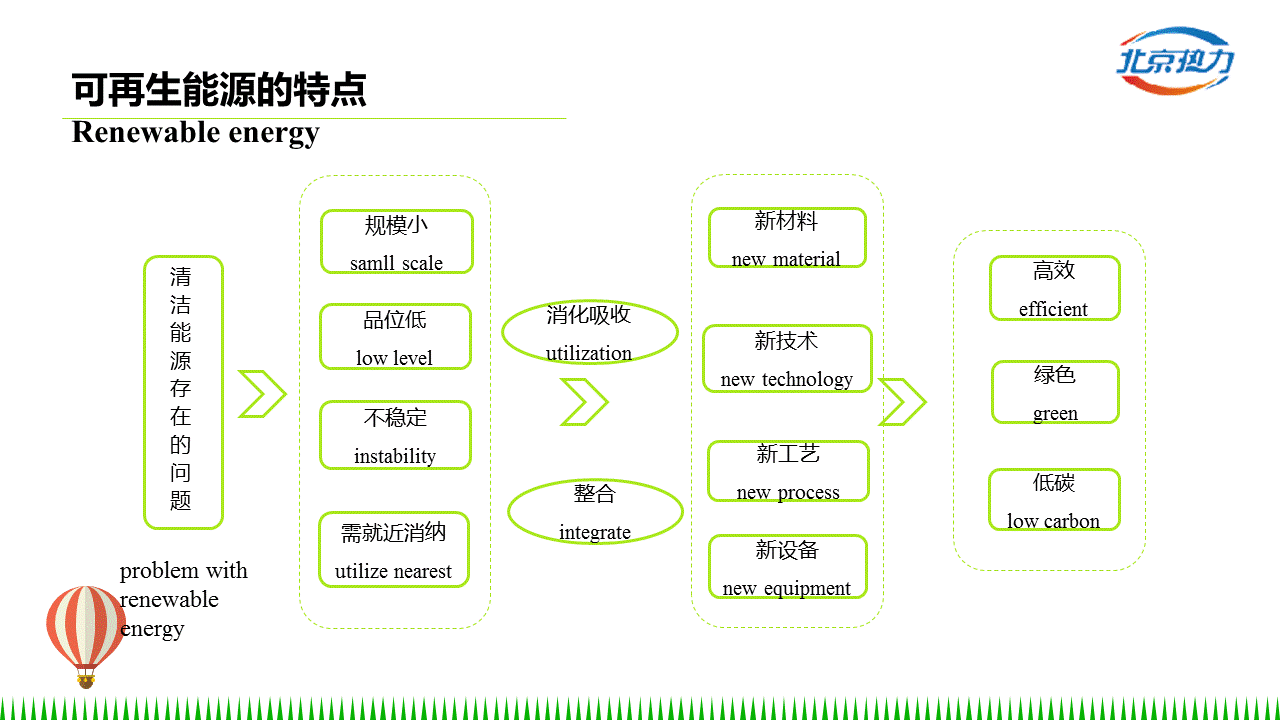 北京热力

可再生能源的特点

Renewable energy

清洁能源存在的问题

problem with renewable energy

规模小
samll scale

品位低
low level

不稳定
instability

需就近消纳
utilize nearest

消化吸收
utilization

整合
integrate

新材料
new material

新技术
new technology

新工艺
new process

新设备
new equipment

高效
efficient

绿色
green

低碳
low carbon